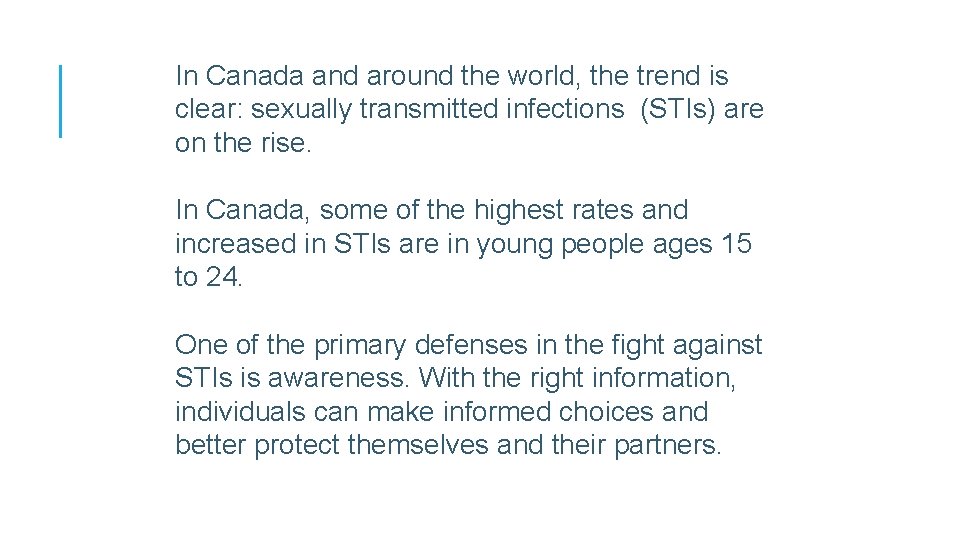 In Canada and around the world, the trend is clear: sexually transmitted infections (STIs) are on the rise.

In Canada, some of the highest rates and increased in STIs are in young people ages 15 to 24.

One of the primary defenses in the fight against STIs is awareness. With the right information, individuals can make informed choices and better protect themselves and their partners.